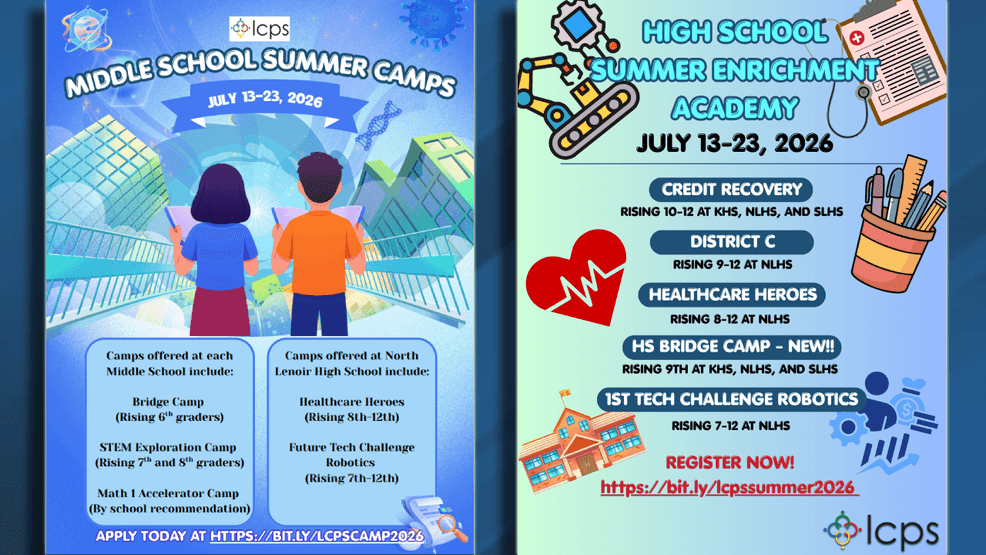 lcps

MIDDLE SCHOOL SUMMER CAMPS

JULY 13-23, 2026

Camps offered at each Middle School include:

Bridge Camp (Rising 6$^{th}$ graders)

STEM Exploration Camp (Rising 7$^{th}$ and 8$^{th}$ graders)

Math 1 Accelerator Camp (By school recommendation)

Camps offered at North Lenoir High School include:

Healthcare Heroes (Rising 8th-12th)

Future Tech Challenge Robotics (Rising 7th-12th)

APPLY TODAY AT HTTPS://BIT.LY/LCPSCAMP2026

HIGH SCHOOL SUMMER ENRICHMENT ACADEMY

JULY 13-23, 2026

CREDIT RECOVERY
RISING 10-12 AT KHS, NLHS, AND SLHS

DISTRICT C
RISING 9-12 AT NLHS

HEALTHCARE HEROES
RISING 8-12 AT NLHS

HS BRIDGE CAMP - NEW!!
RISING 9TH AT KHS, NLHS, AND SLHS

1ST TECH CHALLENGE ROBOTICS
RISING 7-12 AT NLHS

REGISTER NOW!
https://bit.ly/lcpssummer2026

lcps